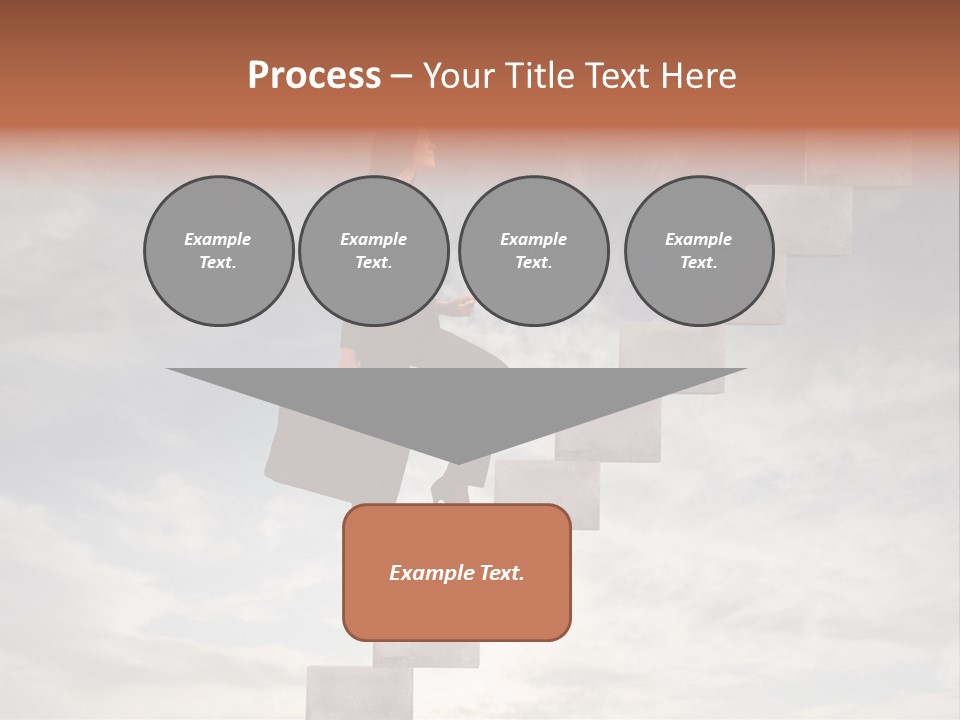 Process – Your Title Text Here

Example Text.

Example Text.

Example Text.

Example Text.

Example Text.